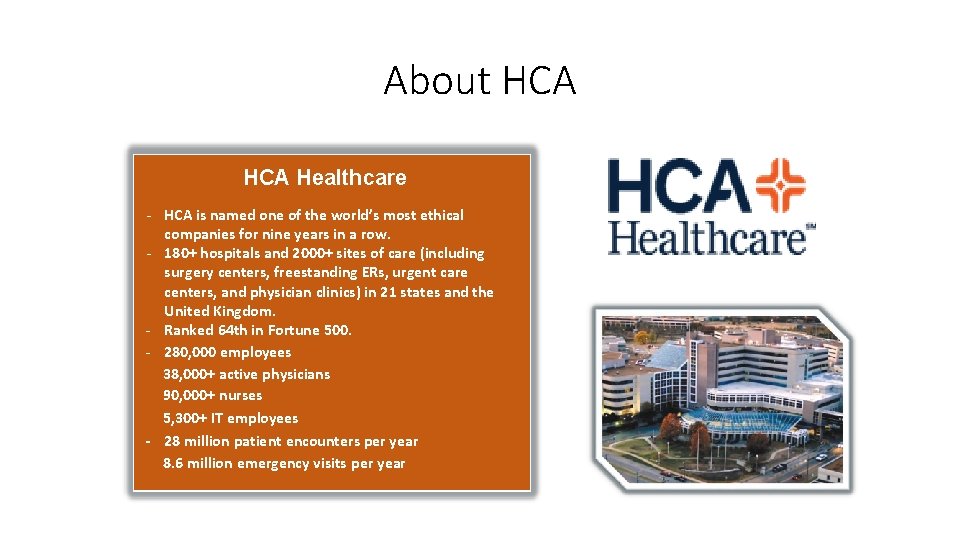 About HCA

HCA Healthcare

- HCA is named one of the world's most ethical companies for nine years in a row.
- 180+ hospitals and 2000+ sites of care (including surgery centers, freestanding ERs, urgent care centers, and physician clinics) in 21 states and the United Kingdom.
- Ranked 64th in Fortune 500.
- 280,000 employees
38,000+ active physicians
90,000+ nurses
5,300+ IT employees
- 28 million patient encounters per year
8.6 million emergency visits per year

HCA Healthcare℠